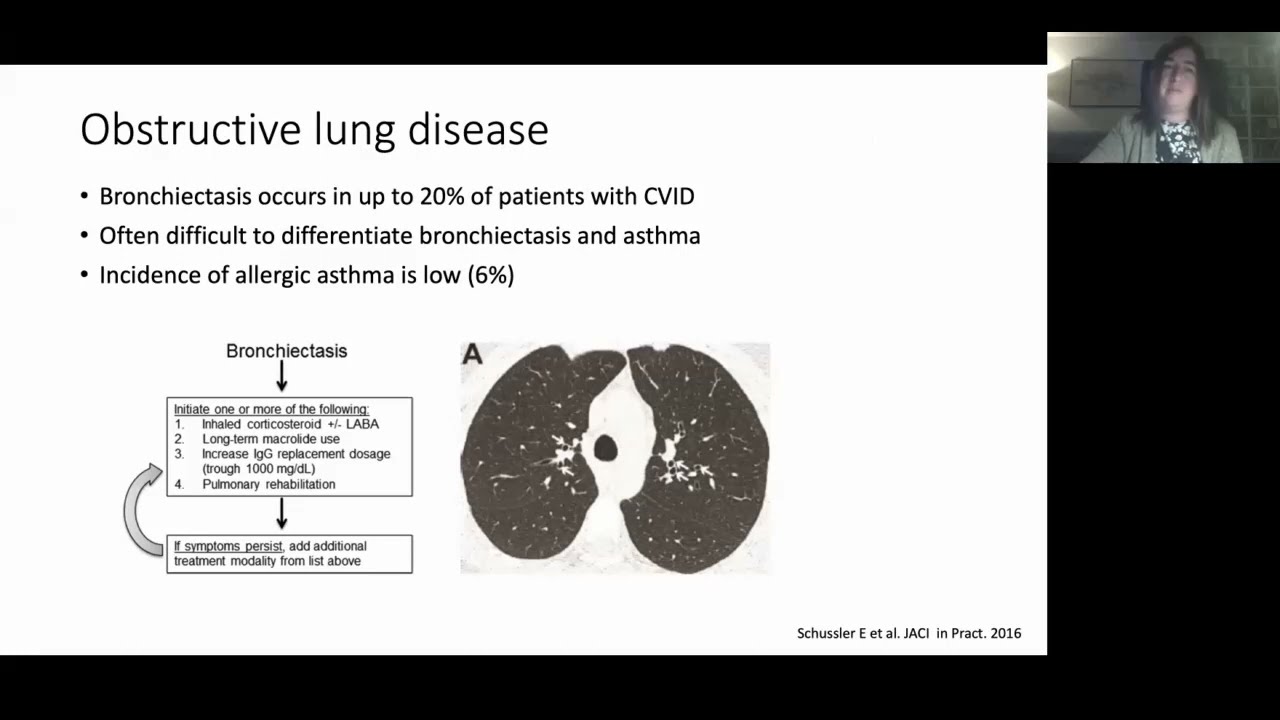 Obstructive lung disease

• Bronchiectasis occurs in up to 20% of patients with CVID
• Often difficult to differentiate bronchiectasis and asthma
• Incidence of allergic asthma is low (6%)

Bronchiectasis

Initiate one or more of the following:
1. Inhaled corticosteroid +/- LABA
2. Long-term macrolide use
3. Increase IgG replacement dosage (trough 1000 mg/dL)
4. Pulmonary rehabilitation

If symptoms persist, add additional treatment modality from list above

A

Schussler E et al. JACI in Pract. 2016